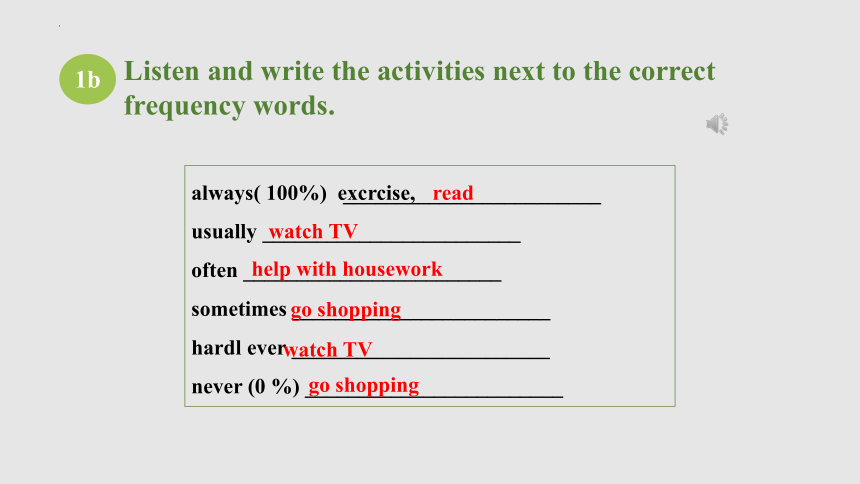 1b Listen and write the activities next to the correct frequency words.

always( 100%) excrcise, read

usually watch TV

often help with housework

sometimes go shopping

hardl ever watch TV

never (0 %) go shopping